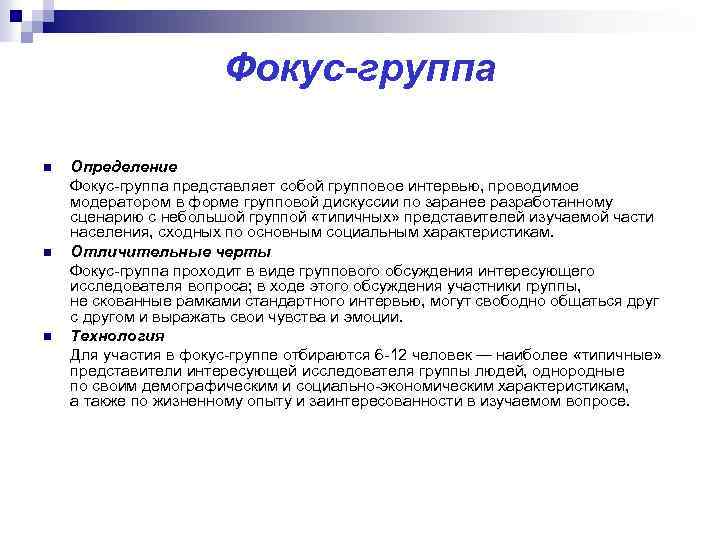 Фокус-группа

Определение
Фокус-группа представляет собой групповое интервью, проводимое модератором в форме групповой дискуссии по заранее разработанному сценарию с небольшой группой «типичных» представителей изучаемой части населения, сходных по основным социальным характеристикам.

Отличительные черты
Фокус-группа проходит в виде группового обсуждения интересующего исследователя вопроса; в ходе этого обсуждения участники группы, не скованные рамками стандартного интервью, могут свободно общаться друг с другом и выражать свои чувства и эмоции.

Технология
Для участия в фокус-группе отбираются 6-12 человек — наиболее «типичные» представители интересующей исследователя группы людей, однородные по своим демографическим и социально-экономическим характеристикам, а также по жизненному опыту и заинтересованности в изучаемом вопросе.